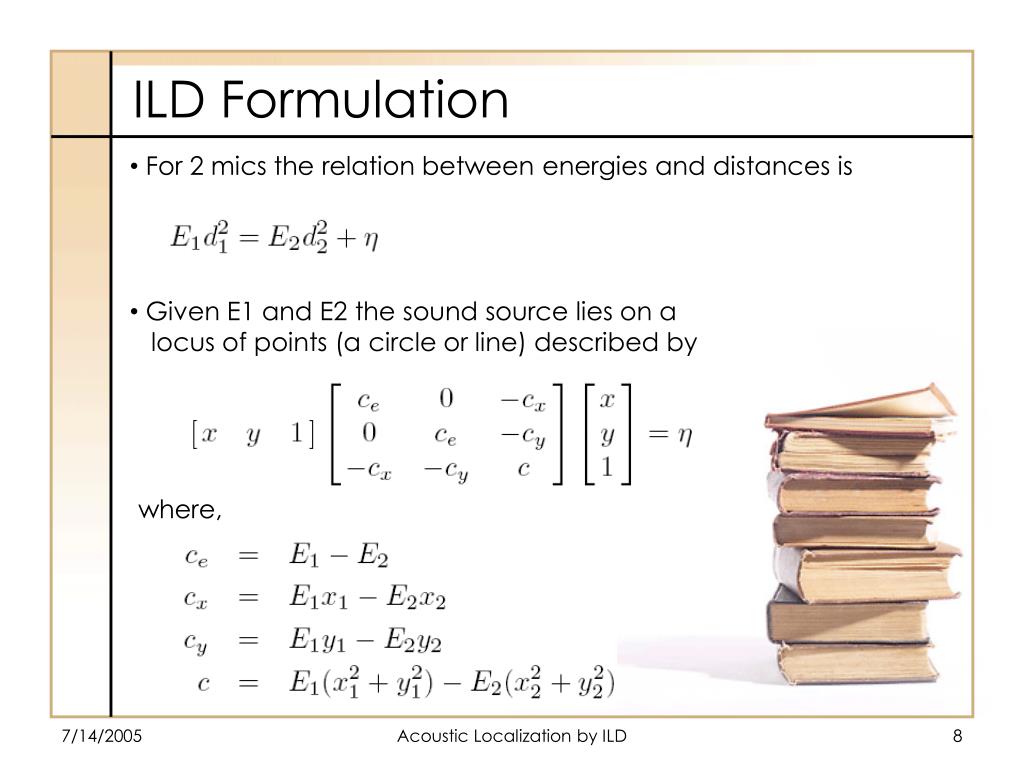 ILD Formulation

• For 2 mics the relation between energies and distances is

$E_1 d_1^2 = E_2 d_2^2 + \eta$

• Given E1 and E2 the sound source lies on a locus of points (a circle or line) described by

$\begin{bmatrix} x & y & 1 \end{bmatrix} \begin{bmatrix} c_e & 0 & -c_x \\ 0 & c_e & -c_y \\ -c_x & -c_y & c \end{bmatrix} \begin{bmatrix} x \\ y \\ 1 \end{bmatrix} = \eta$

where,

$c_e = E_1 - E_2$
$c_x = E_1 x_1 - E_2 x_2$
$c_y = E_1 y_1 - E_2 y_2$
$c = E_1(x_1^2 + y_1^2) - E_2(x_2^2 + y_2^2)$

7/14/2005

Acoustic Localization by ILD

8